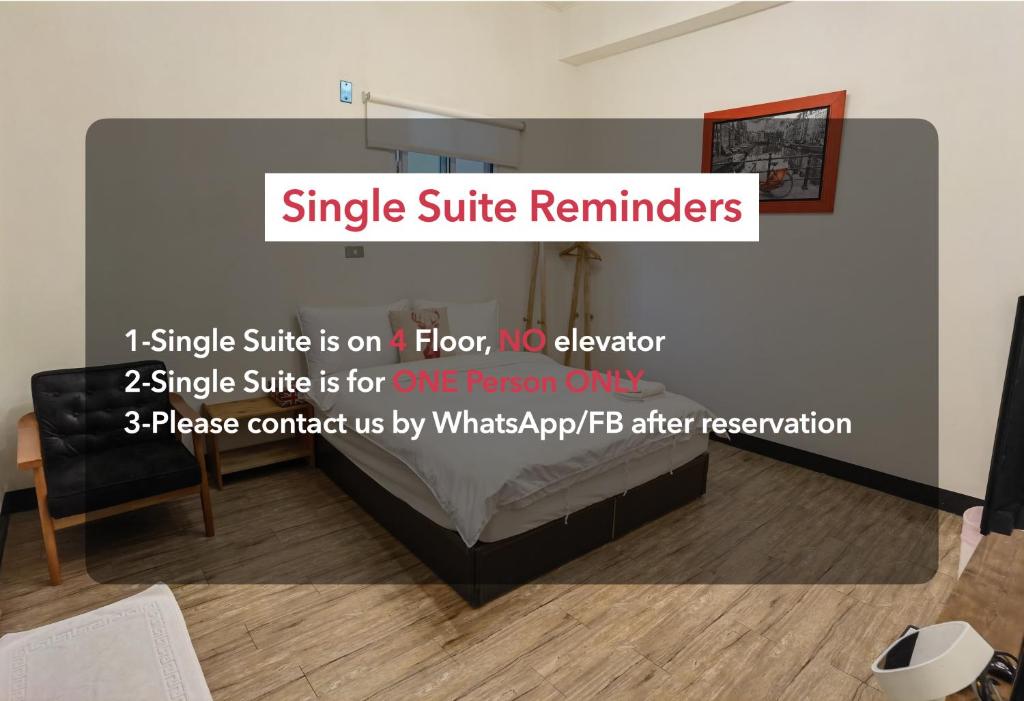 Single Suite Reminders

1-Single Suite is on 4 Floor, NO elevator
2-Single Suite is for ONE Person ONLY
3-Please contact us by WhatsApp/FB after reservation